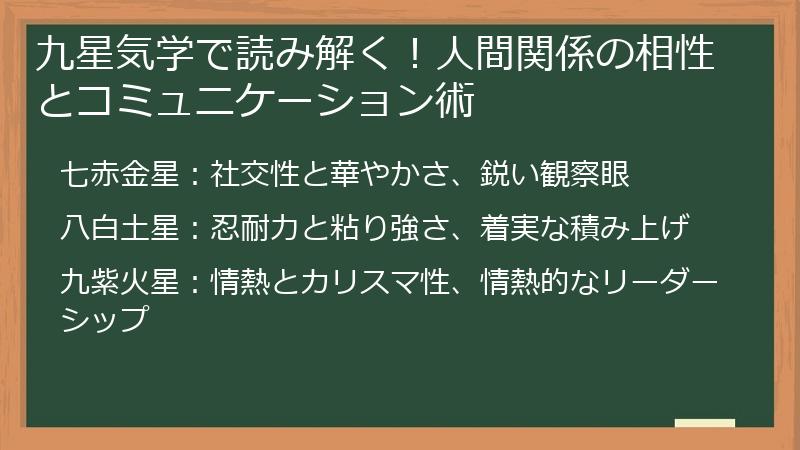 九星気学で読み解く！人間関係の相性とコミュニケーション術

七赤金星：社交性と華やかさ、鋭い観察眼

八白土星：忍耐力と粘り強さ、着実な積み上げ

九紫火星：情熱とカリスマ性、情熱的なリーダーシップ